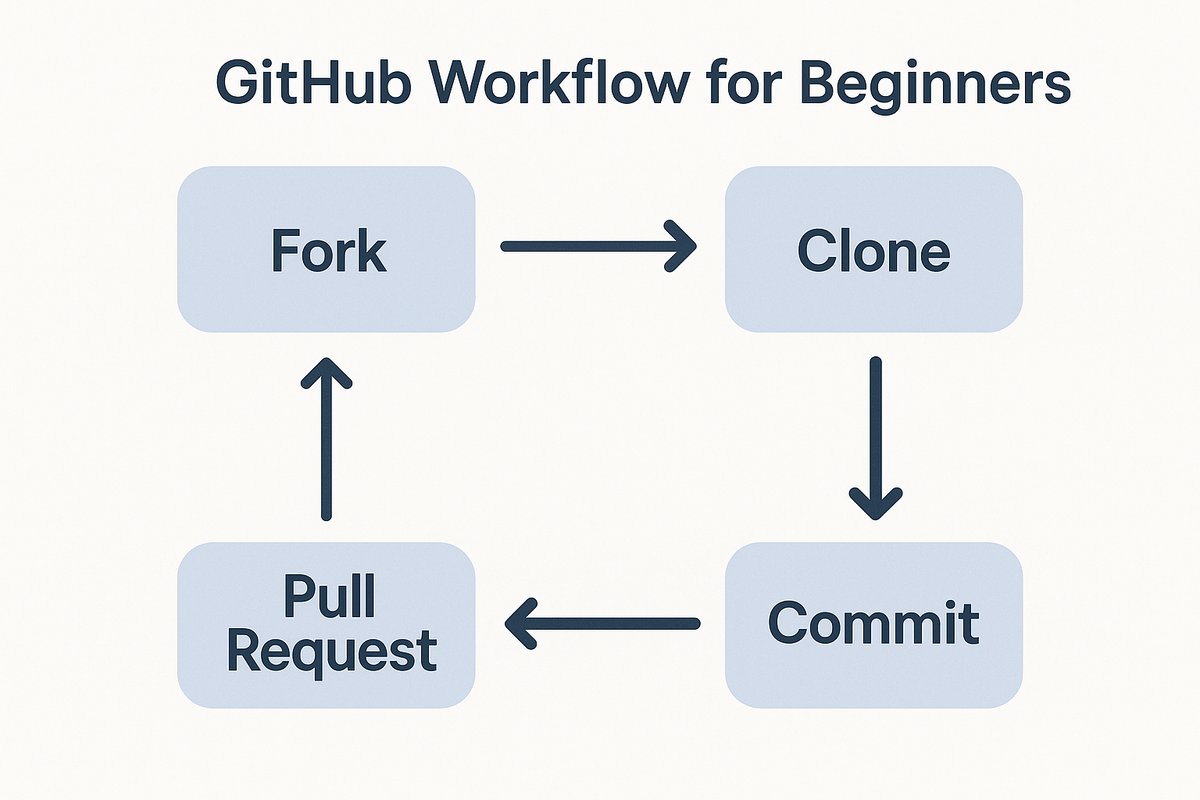 GitHub Workflow for Beginners

Fork

Clone

Commit

Pull Request